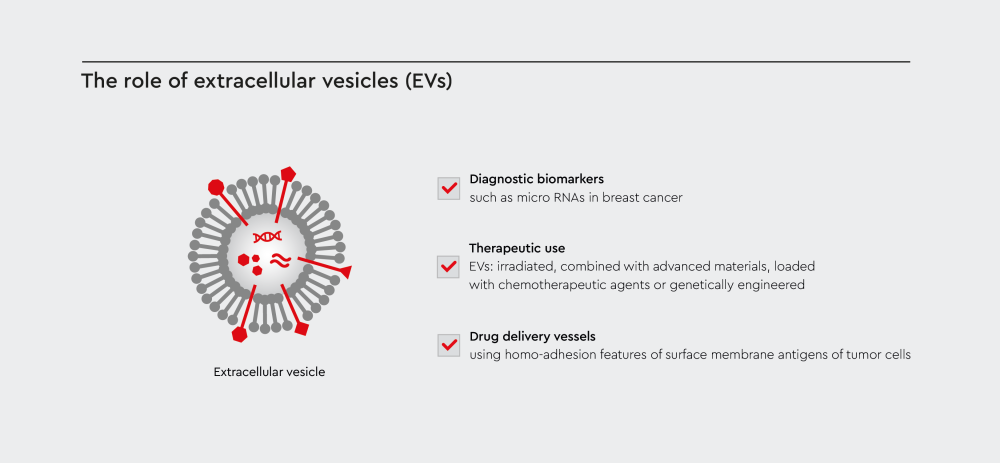 The role of extracellular vesicles (EVs)

Extracellular vesicle

Diagnostic biomarkers
such as micro RNAs in breast cancer

Therapeutic use
EVs: irradiated, combined with advanced materials, loaded with chemotherapeutic agents or genetically engineered

Drug delivery vessels
using homo-adhesion features of surface membrane antigens of tumor cells